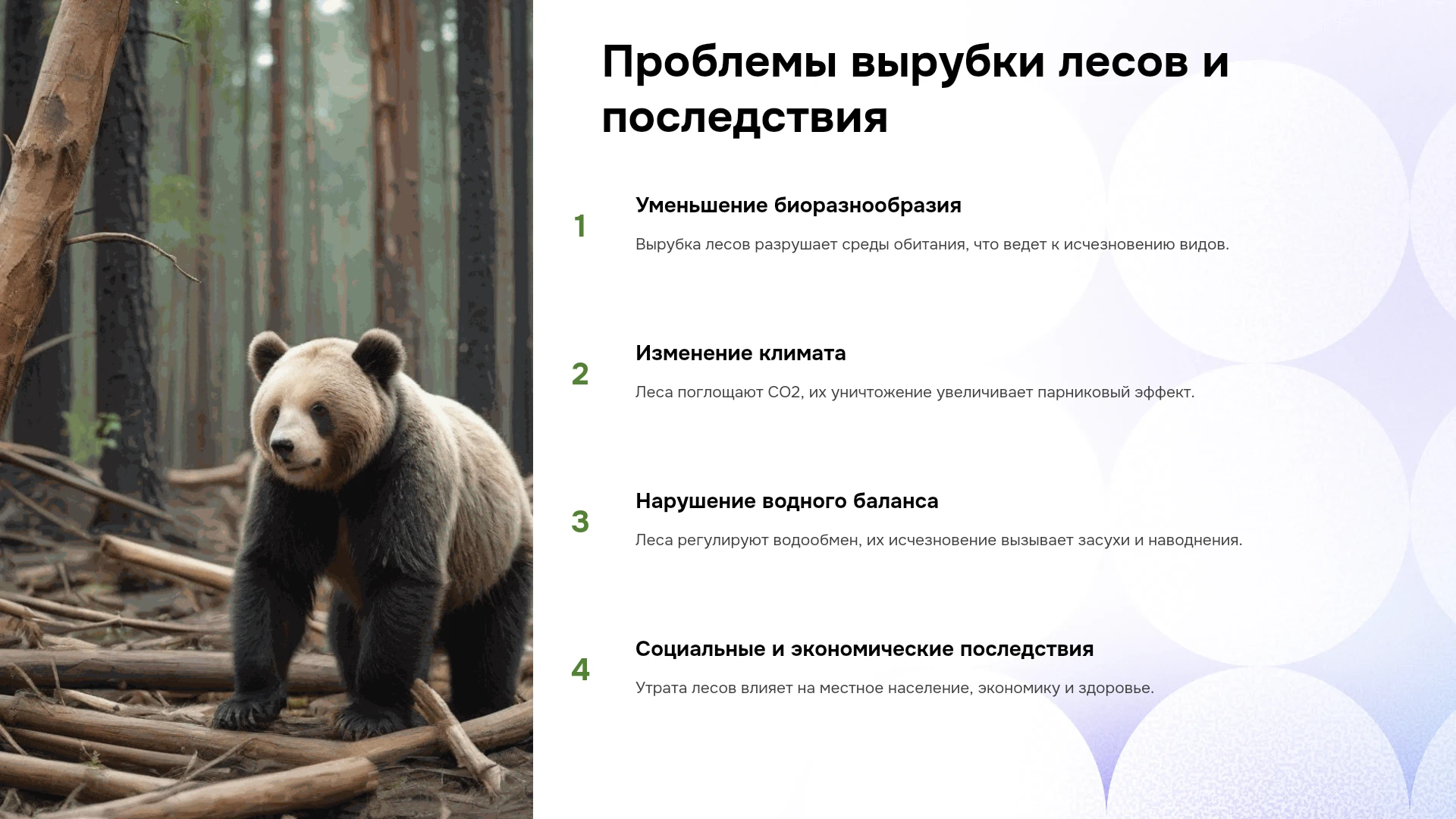 Проблемы вырубки лесов и последствия

1

Уменьшение биоразнообразия

Вырубка лесов разрушает среды обитания, что ведет к исчезновению видов.

2

Изменение климата

Леса поглощают CO2, их уничтожение увеличивает парниковый эффект.

3

Нарушение водного баланса

Леса регулируют водообмен, их исчезновение вызывает засухи и наводнения.

4

Социальные и экономические последствия

Утрата лесов влияет на местное население, экономику и здоровье.